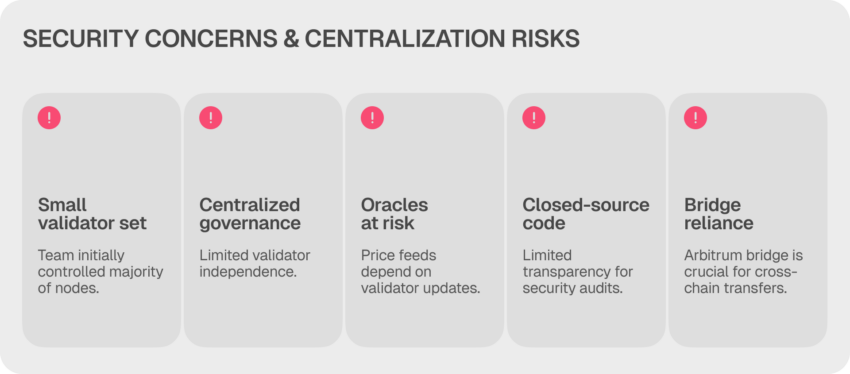 SECURITY CONCERNS & CENTRALIZATION RISKS

!

Small validator set

Team initially controlled majority of nodes.

!

Centralized governance

Limited validator independence.

!

Oracles at risk

Price feeds depend on validator updates.

!

Closed-source code

Limited transparency for security audits.

!

Bridge reliance

Arbitrum bridge is crucial for cross-chain transfers.